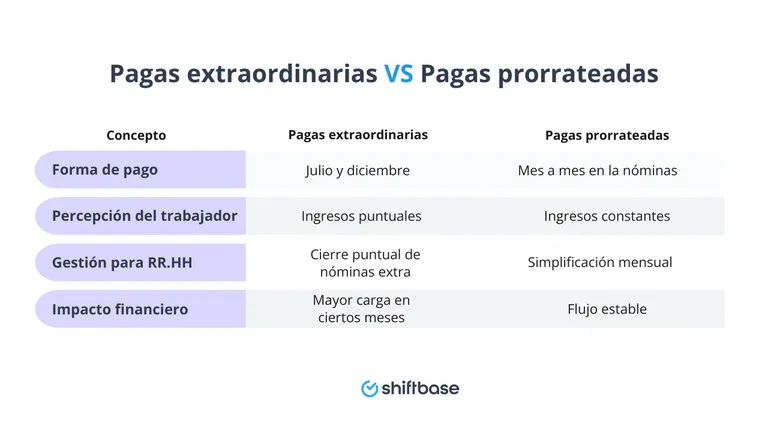 Pagas extraordinarias VS Pagas prorrateadas

| Concepto | Pagas extraordinarias | Pagas prorrateadas |
|---|---|---|
| Forma de pago | Julio y diciembre | Mes a mes en la nóminas |
| Percepción del trabajador | Ingresos puntuales | Ingresos constantes |
| Gestión para RR.HH | Cierre puntual de nóminas extra | Simplificación mensual |
| Impacto financiero | Mayor carga en ciertos meses | Flujo estable |

shiftbase